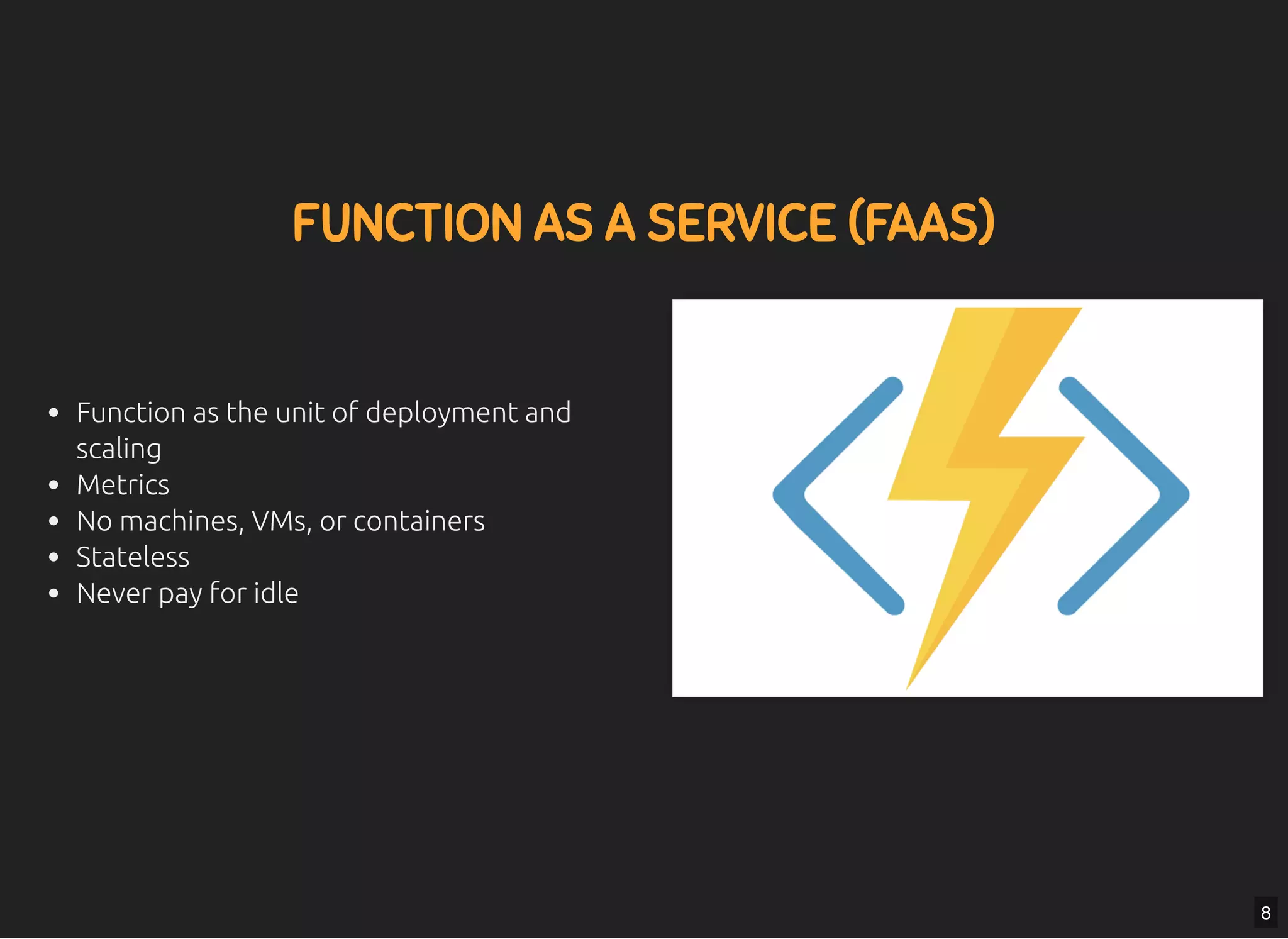 FUNCTION AS A SERVICE (FAAS)

- Function as the unit of deployment and scaling
- Metrics
- No machines, VMs, or containers
- Stateless
- Never pay for idle

8